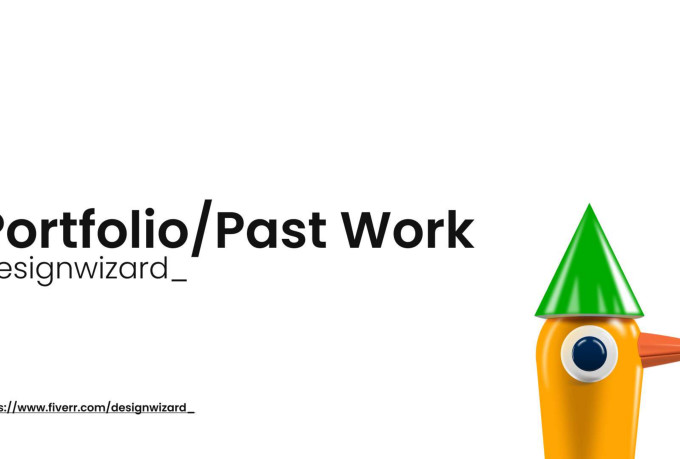 Portfolio/Past Work
esignwizard_

s://www.fiverr.com/designwizard_